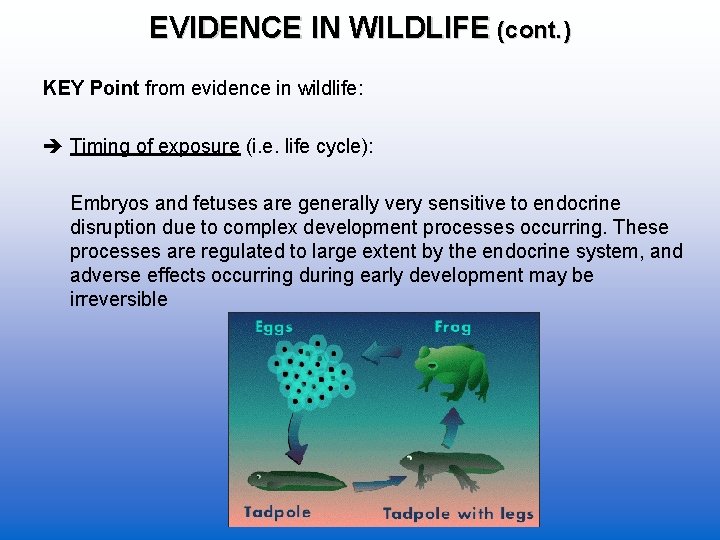 EVIDENCE IN WILDLIFE (cont.)

KEY Point from evidence in wildlife:

➔ Timing of exposure (i.e. life cycle):

Embryos and fetuses are generally very sensitive to endocrine disruption due to complex development processes occurring. These processes are regulated to large extent by the endocrine system, and adverse effects occurring during early development may be irreversible

Eggs

Frog

Tadpole

Tadpole with legs